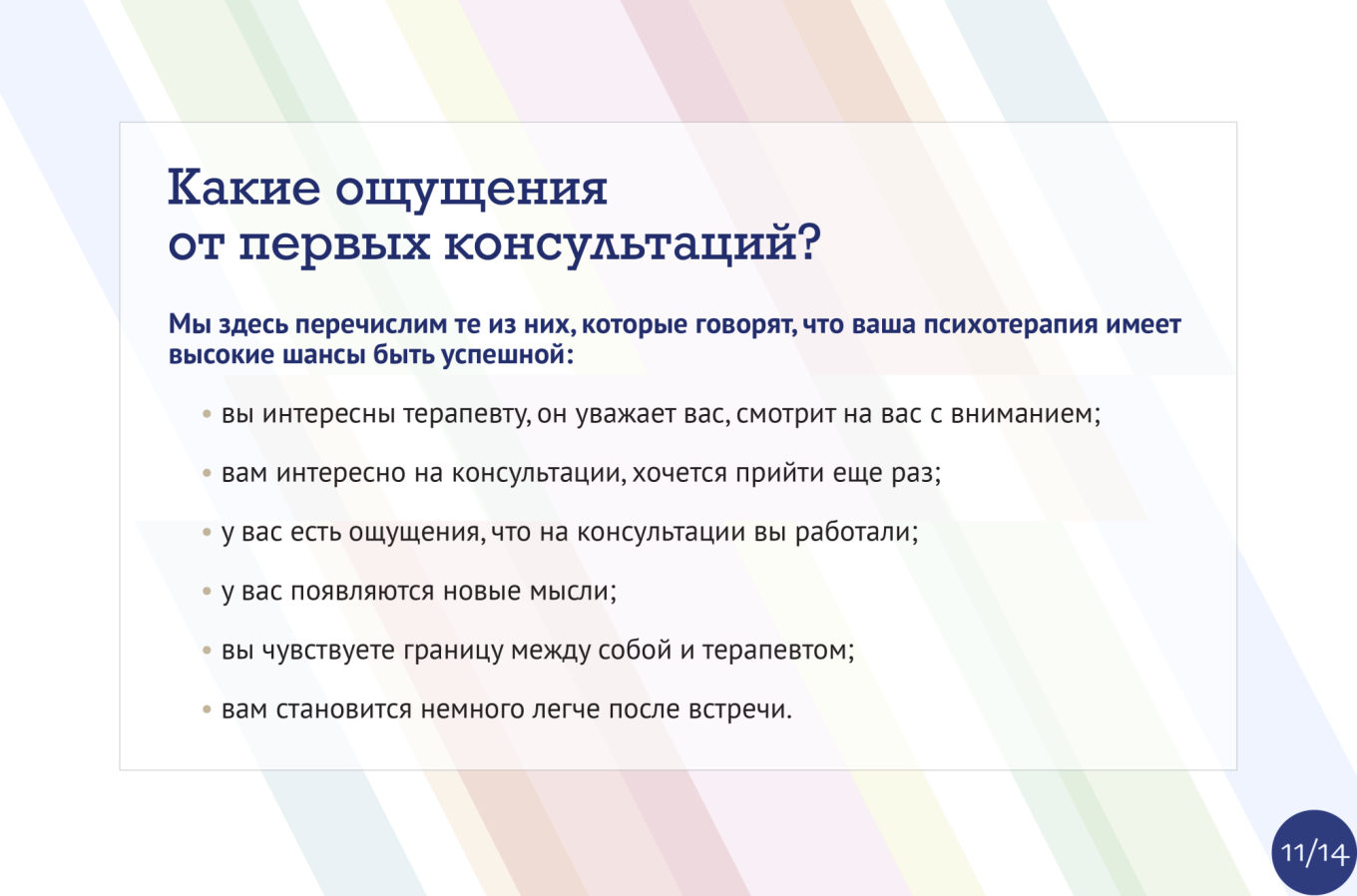 Какие ощущения от первых консультаций?

Мы здесь перечислим те из них, которые говорят, что ваша психотерапия имеет высокие шансы быть успешной:

• вы интересны терапевту, он уважает вас, смотрит на вас с вниманием;
• вам интересно на консультации, хочется прийти еще раз;
• у вас есть ощущения, что на консультации вы работали;
• у вас появляются новые мысли;
• вы чувствуете границу между собой и терапевтом;
• вам становится немного легче после встречи.

11/14